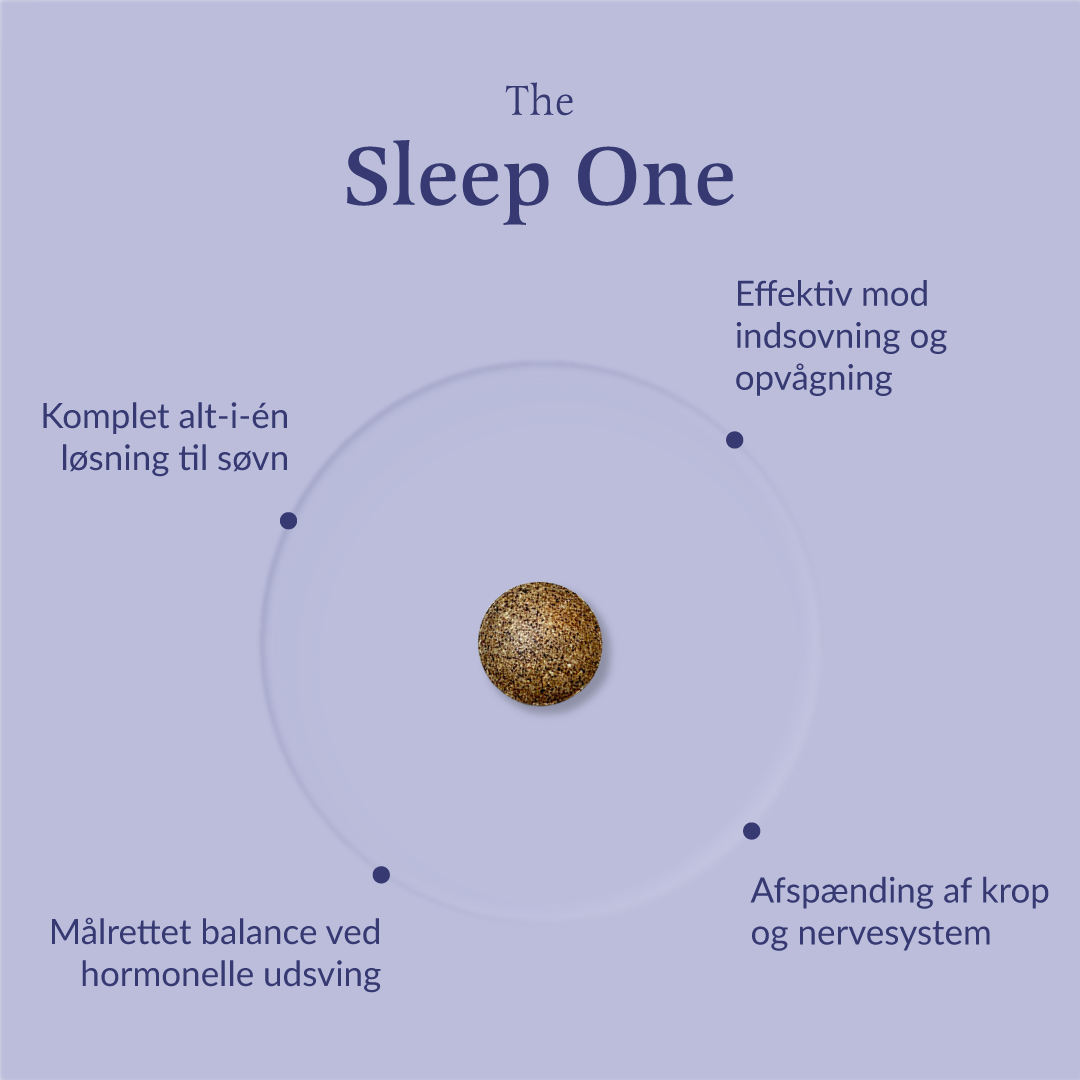 The
Sleep One

Effektiv mod
indsovning og
opvågning

Komplet alt-i-én
løsning til søvn

Afspænding af krop
og nervesystem

Målrettet balance ved
hormonelle udsving